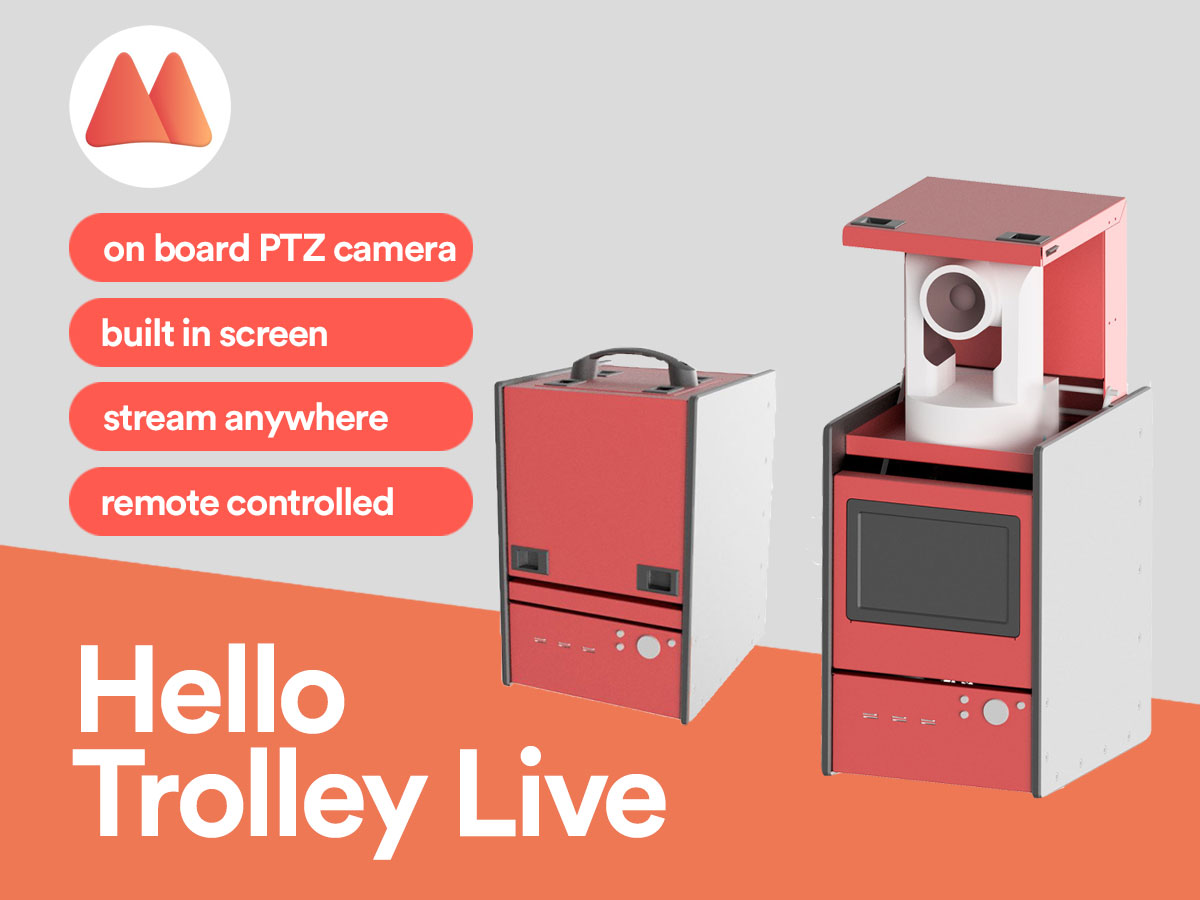 on board PTZ camera

built in screen

stream anywhere

remote controlled

Hello Trolley Live